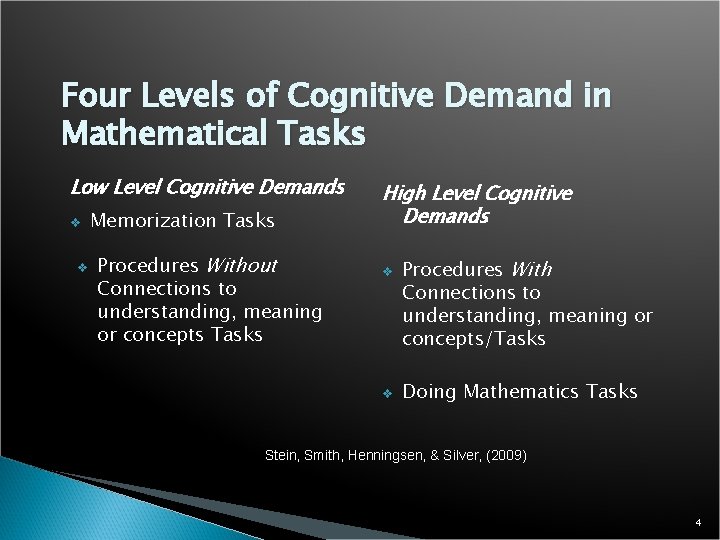 Four Levels of Cognitive Demand in Mathematical Tasks

Low Level Cognitive Demands

❖ Memorization Tasks

❖ Procedures Without Connections to understanding, meaning or concepts Tasks

High Level Cognitive Demands

❖ Procedures With Connections to understanding, meaning or concepts/Tasks

❖ Doing Mathematics Tasks

Stein, Smith, Henningsen, & Silver, (2009)

4